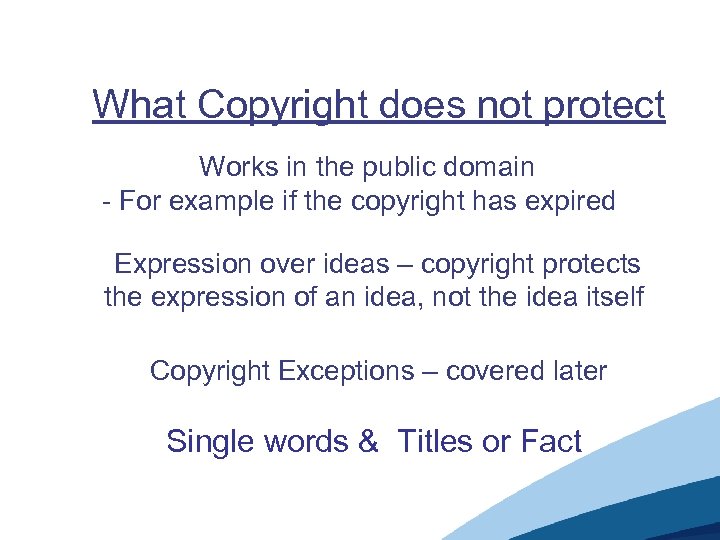 What Copyright does not protect

Works in the public domain
- For example if the copyright has expired

Expression over ideas – copyright protects the expression of an idea, not the idea itself

Copyright Exceptions – covered later

Single words & Titles or Fact